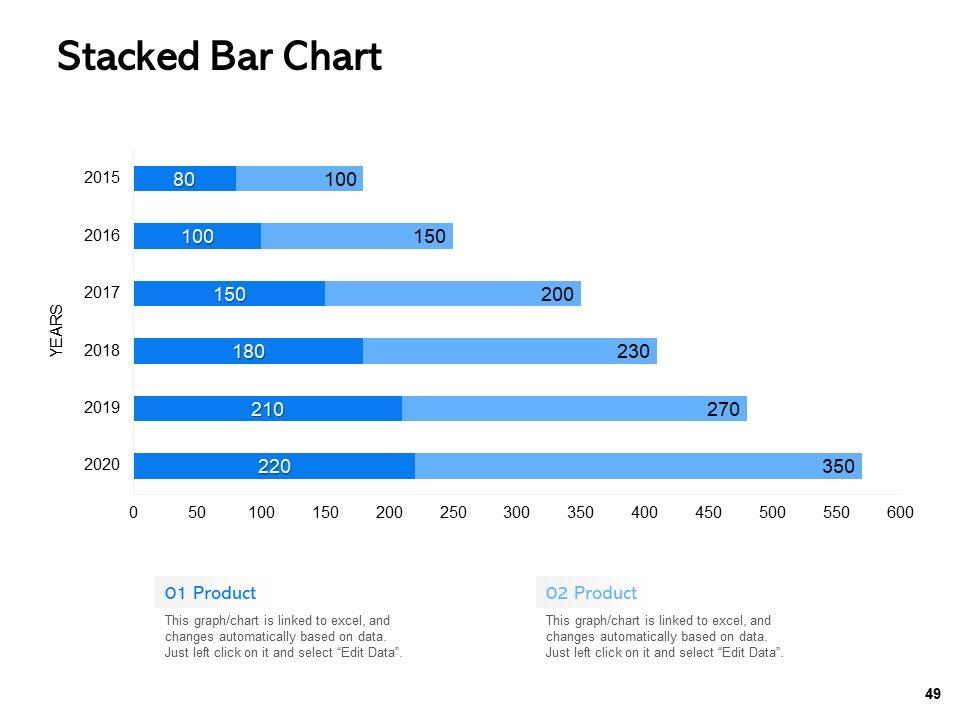 Stacked Bar Chart

YEARS

2015
80
100

2016
100
150

2017
150
200

2018
180
230

2019
210
270

2020
220
350

0 50 100 150 200 250 300 350 400 450 500 550 600

01 Product

This graph/chart is linked to excel, and changes automatically based on data. Just left click on it and select “Edit Data”.

02 Product

This graph/chart is linked to excel, and changes automatically based on data. Just left click on it and select “Edit Data”.

49